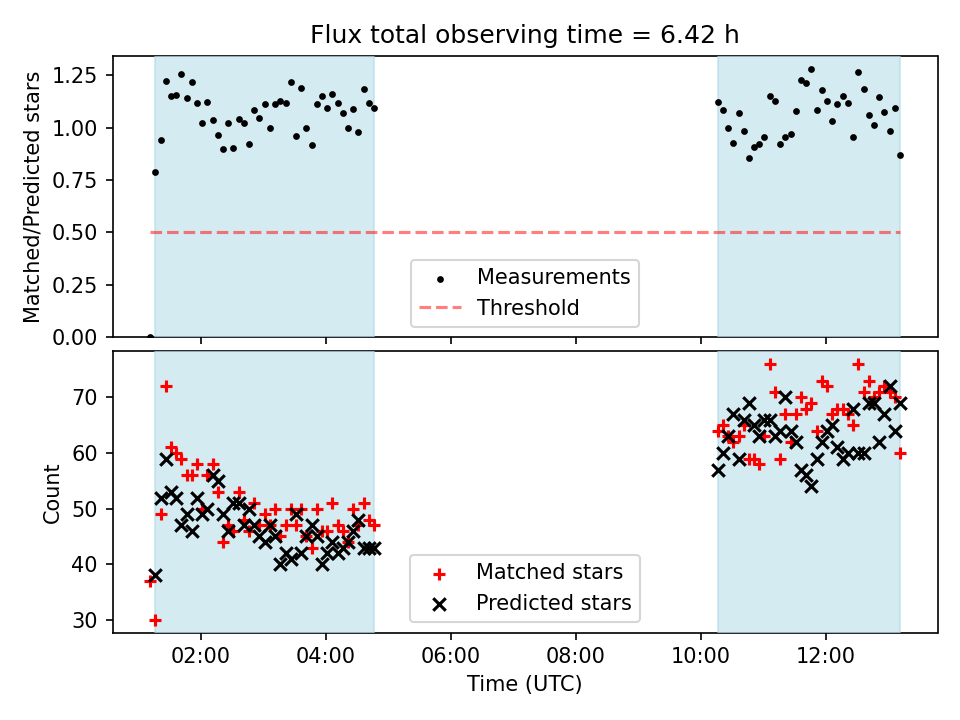 Flux total observing time = 6.42 h

Matched/Predicted stars

1.25
1.00
0.75
0.50
0.25
0.00

Measurements
Threshold

Count

70
60
50
40
30

Matched stars
Predicted stars

02:00
04:00
06:00
08:00
10:00
12:00

Time (UTC)